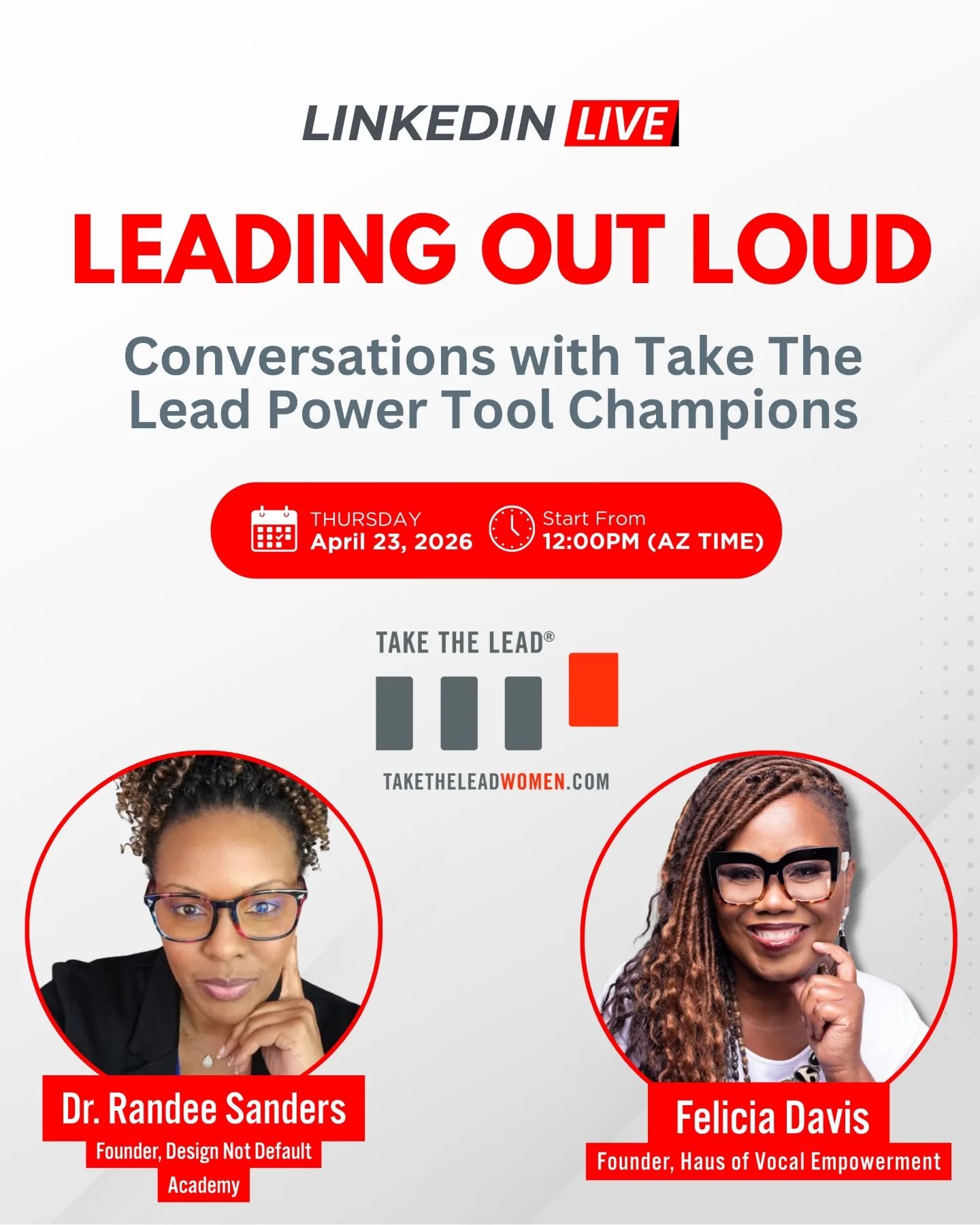 LINKEDIN LIVE

LEADING OUT LOUD

Conversations with Take The Lead Power Tool Champions

THURSDAY
April 23, 2026

Start From
12:00PM (AZ TIME)

TAKE THE LEAD®

TAKETHELEADWOMEN.COM

Dr. Randee Sanders
Founder, Design Not Default Academy

Felicia Davis
Founder, Haus of Vocal Empowerment